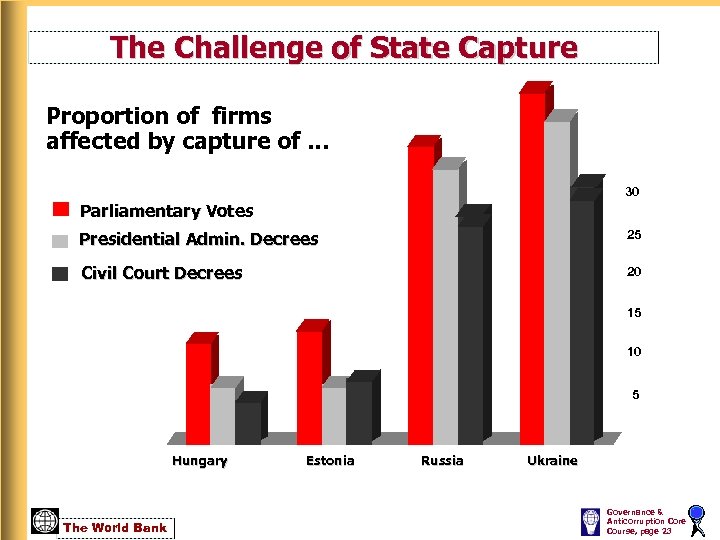 The Challenge of State Capture

Proportion of firms affected by capture of ...

Parliamentary Votes

Presidential Admin. Decrees

Civil Court Decrees

30

25

20

15

10

5

Hungary

Estonia

Russia

Ukraine

The World Bank

Governance & Anticorruption Core Course, page 23